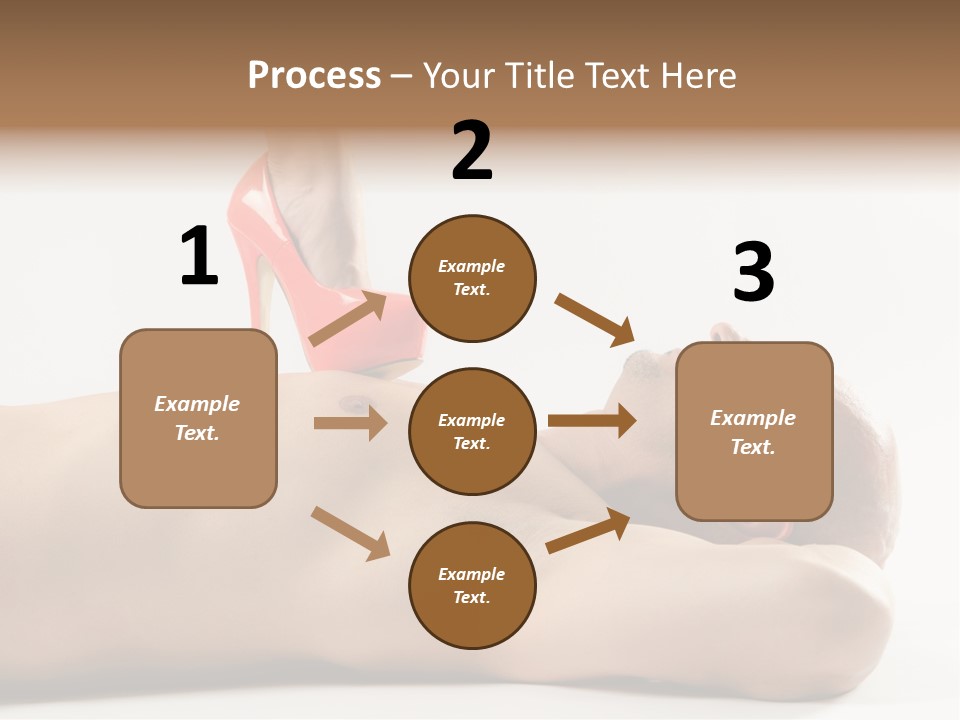 Process – Your Title Text Here

1

Example Text.

2

Example Text.

Example Text.

Example Text.

3

Example Text.